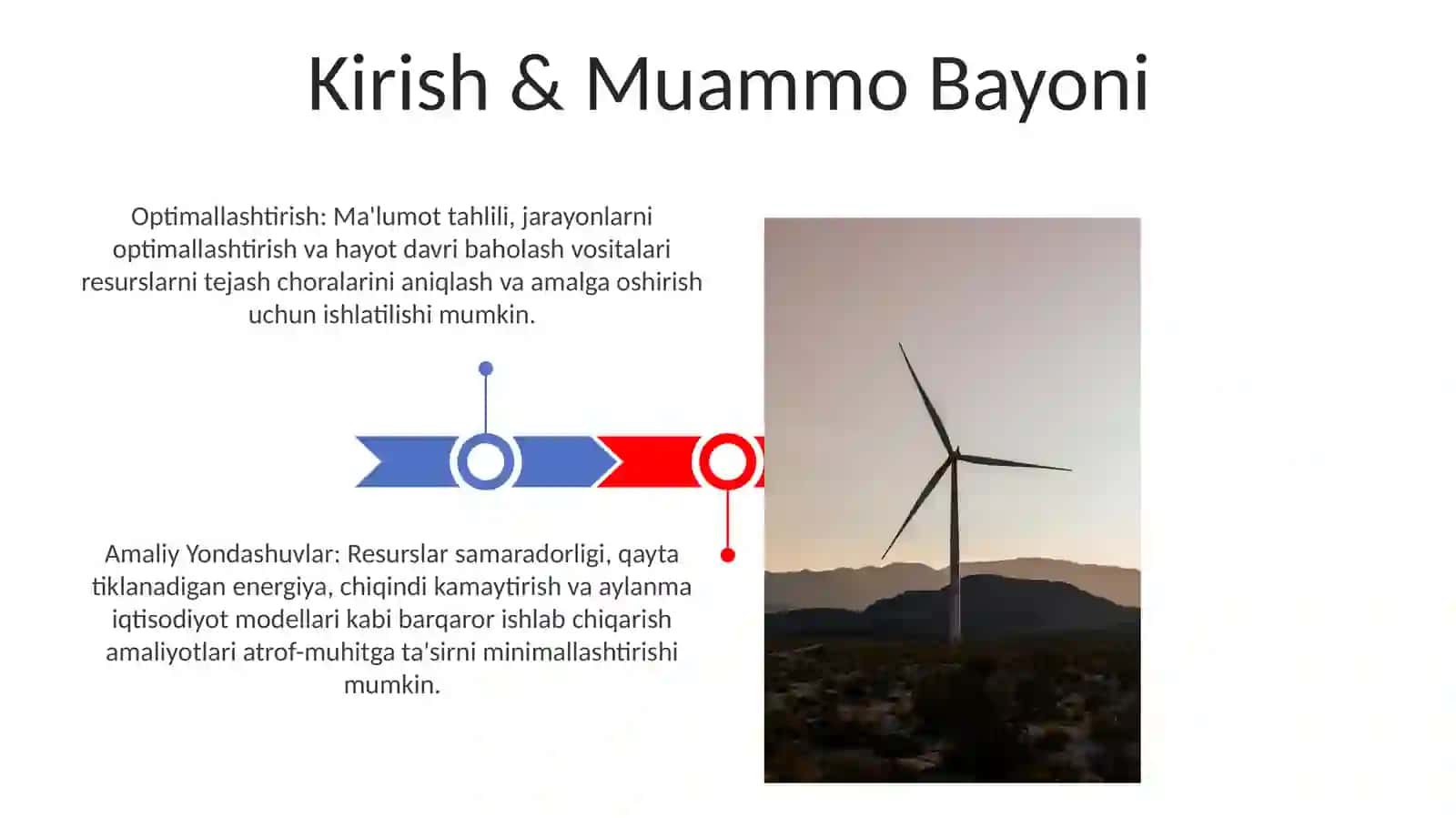 Kirish & Muammo Bayoni

Optimallashtirish: Ma'lumot tahlili, jarayonlarni optimallashtirish va hayot davri baholash vositalari resurslarni tejash choralarini aniqlash va amalga oshirish uchun ishlatilishi mumkin.

Amaliy Yondashuvlar: Resurslar samaradorligi, qayta tiklanadigan energiya, chiqindi kamaytirish va aylanma iqtisodiyot modellari kabi barqaror ishlab chiqarish amaliyotlari atrof-muhitga ta'sirni minimallashtirishi mumkin.